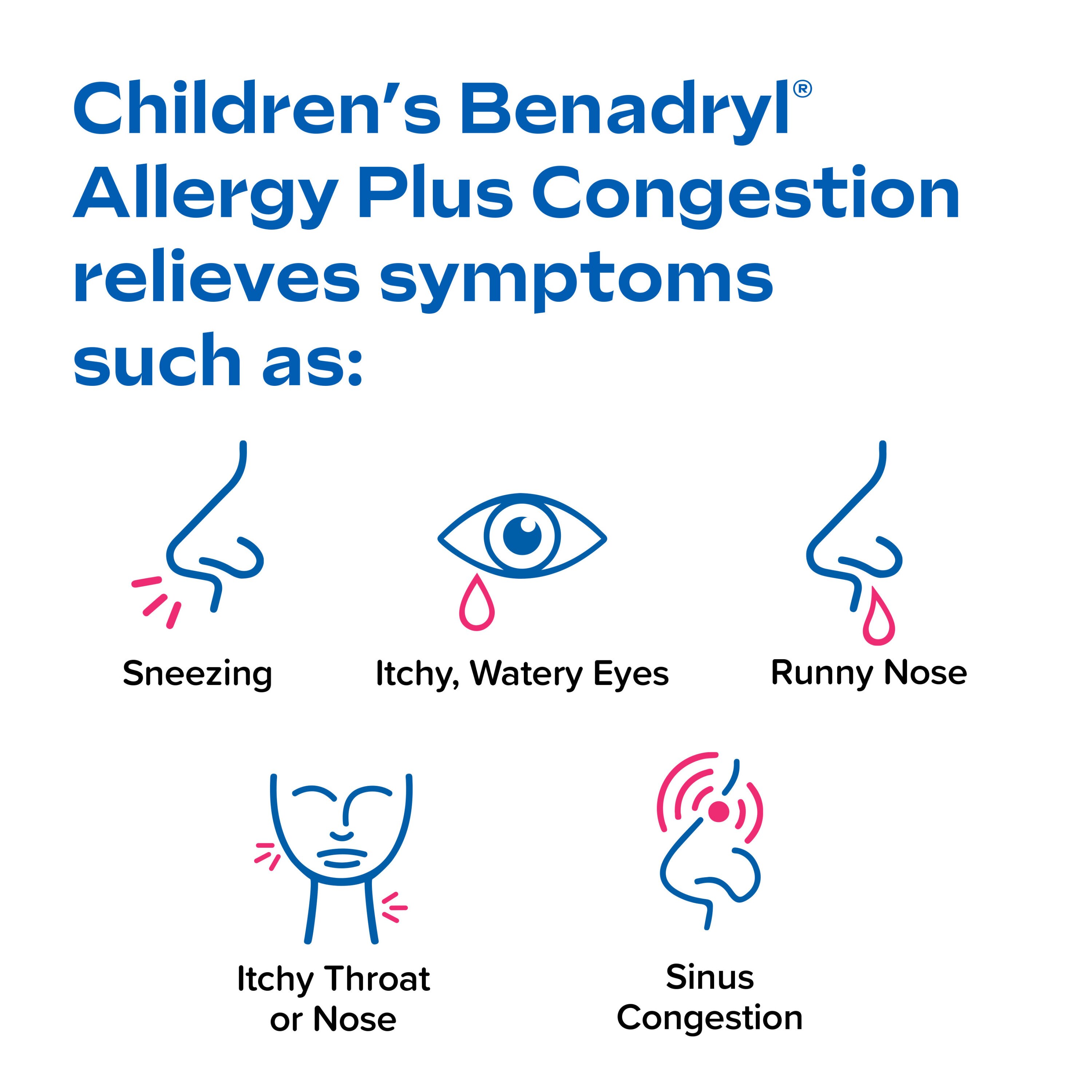 Children's Benadryl® Allergy Plus Congestion relieves symptoms such as:

Sneezing

Itchy, Watery Eyes

Runny Nose

Itchy Throat or Nose

Sinus Congestion